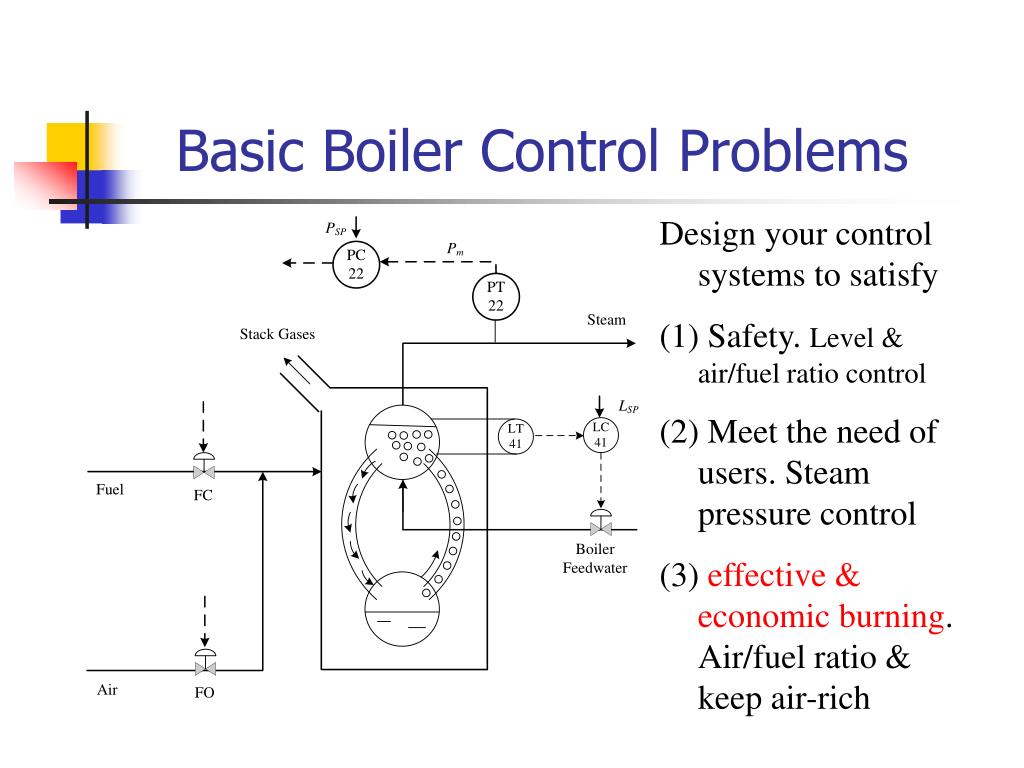 Basic Boiler Control Problems

$P_{SP}$

PC 22

$P_m$

PT 22

Steam

Stack Gases

$L_{SP}$

LT 41

LC 41

Fuel

FC

Boiler Feedwater

Air

FO

Design your control systems to satisfy

(1) Safety. Level & air/fuel ratio control

(2) Meet the need of users. Steam pressure control

(3) effective & economic burning. Air/fuel ratio & keep air-rich